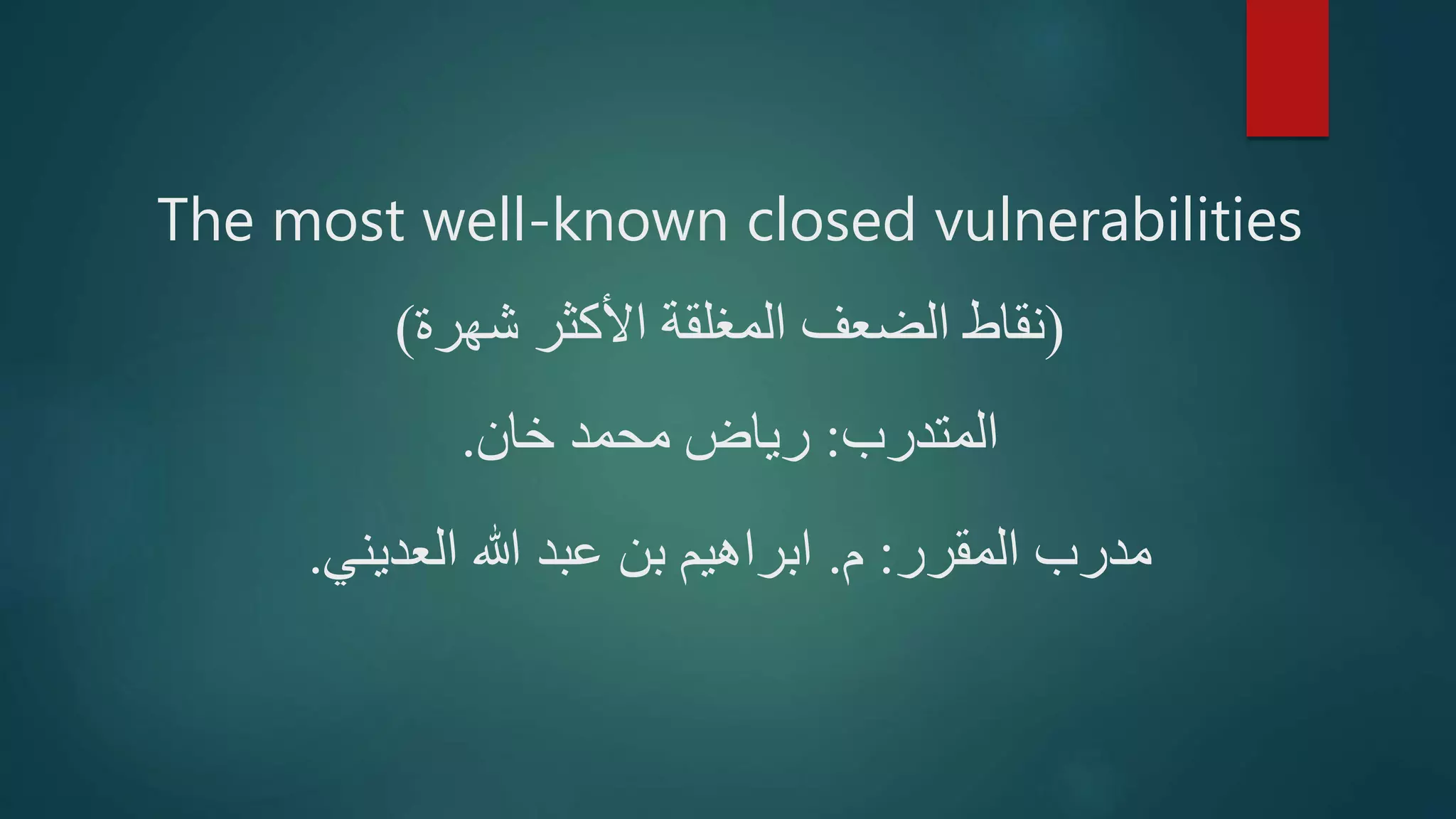 The most well-known closed vulnerabilities

(نقاط الضعف المغلقة الأكثر شهرة)

المتدرب: رياض محمد خان.

مدرب المقرر: م. ابراهيم بن عبد الله العديني.